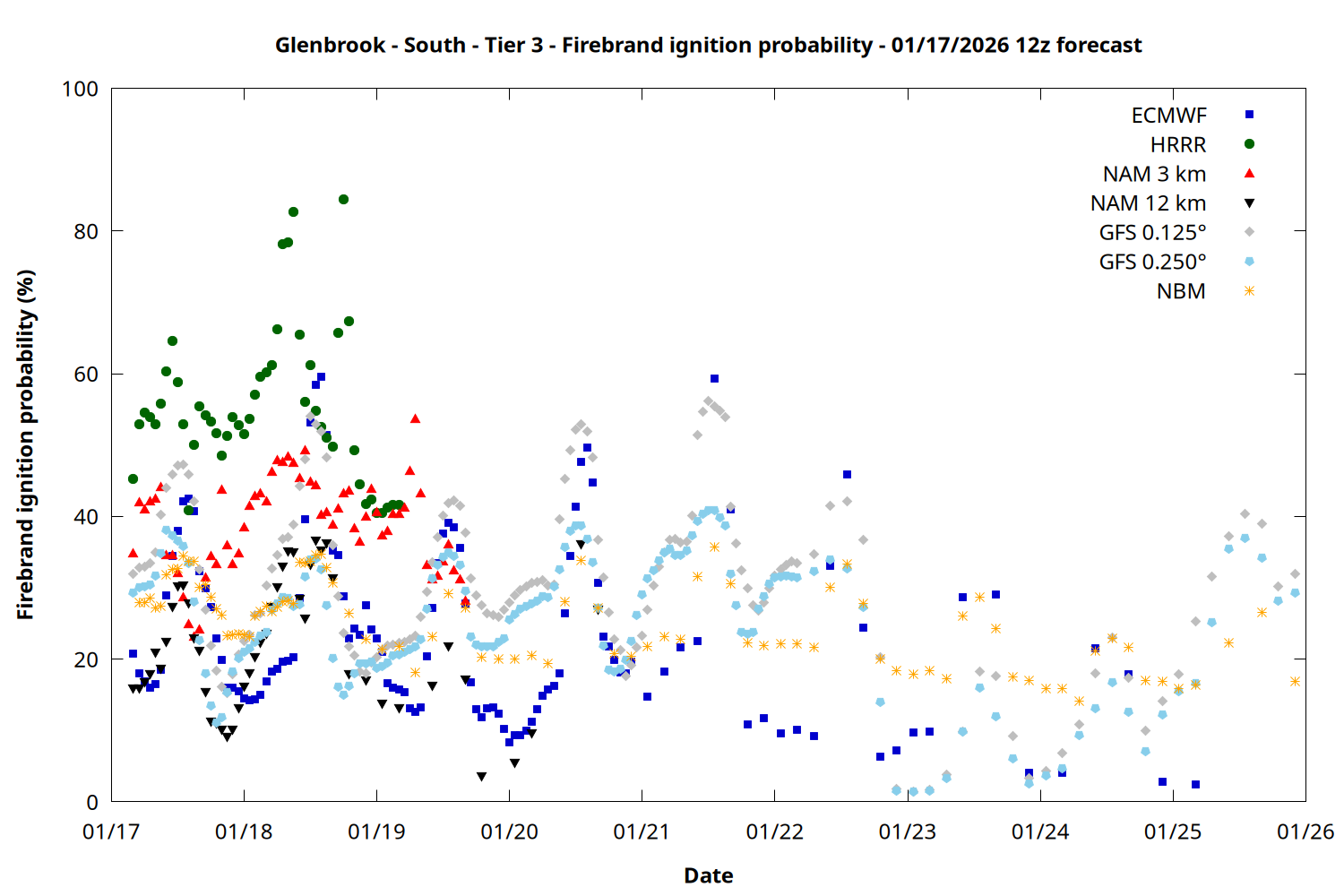 Glenbrook - South - Tier 3 - Firebrand ignition probability - 01/17/2026 12z forecast

Firebrand ignition probability (%)

100
80
60
40
20
0

ECMWF
HRRR
NAM 3 km
NAM 12 km
GFS 0.125°
GFS 0.250°
NBM

01/17
01/18
01/19
01/20
01/21
01/22
01/23
01/24
01/25
01/26

Date